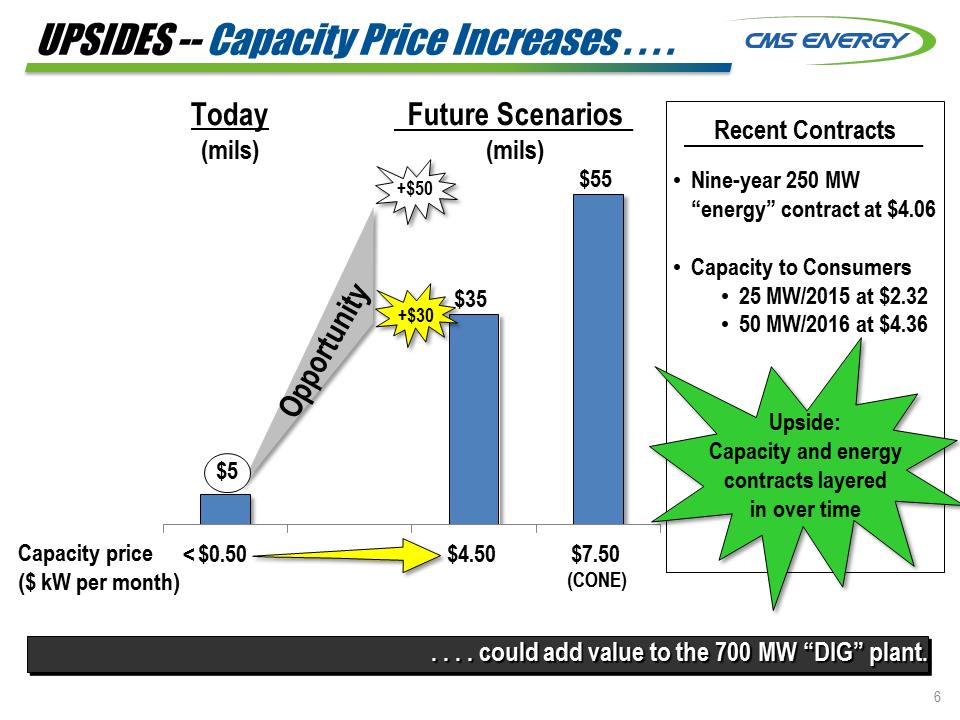 UPSIDES -- Capacity Price Increases . . . .

CMS ENERGY

Today
(mils)

Future Scenarios
(mils)

+$50

$55

+$30

$35

Opportunity

$5

Capacity price
($ kW per month)

< $0.50

$4.50

$7.50
(CONE)

Recent Contracts

• Nine-year 250 MW "energy" contract at $4.06

• Capacity to Consumers
• 25 MW/2015 at $2.32
• 50 MW/2016 at $4.36

Upside:
Capacity and energy contracts layered in over time

. . . . could add value to the 700 MW "DIG" plant.

6